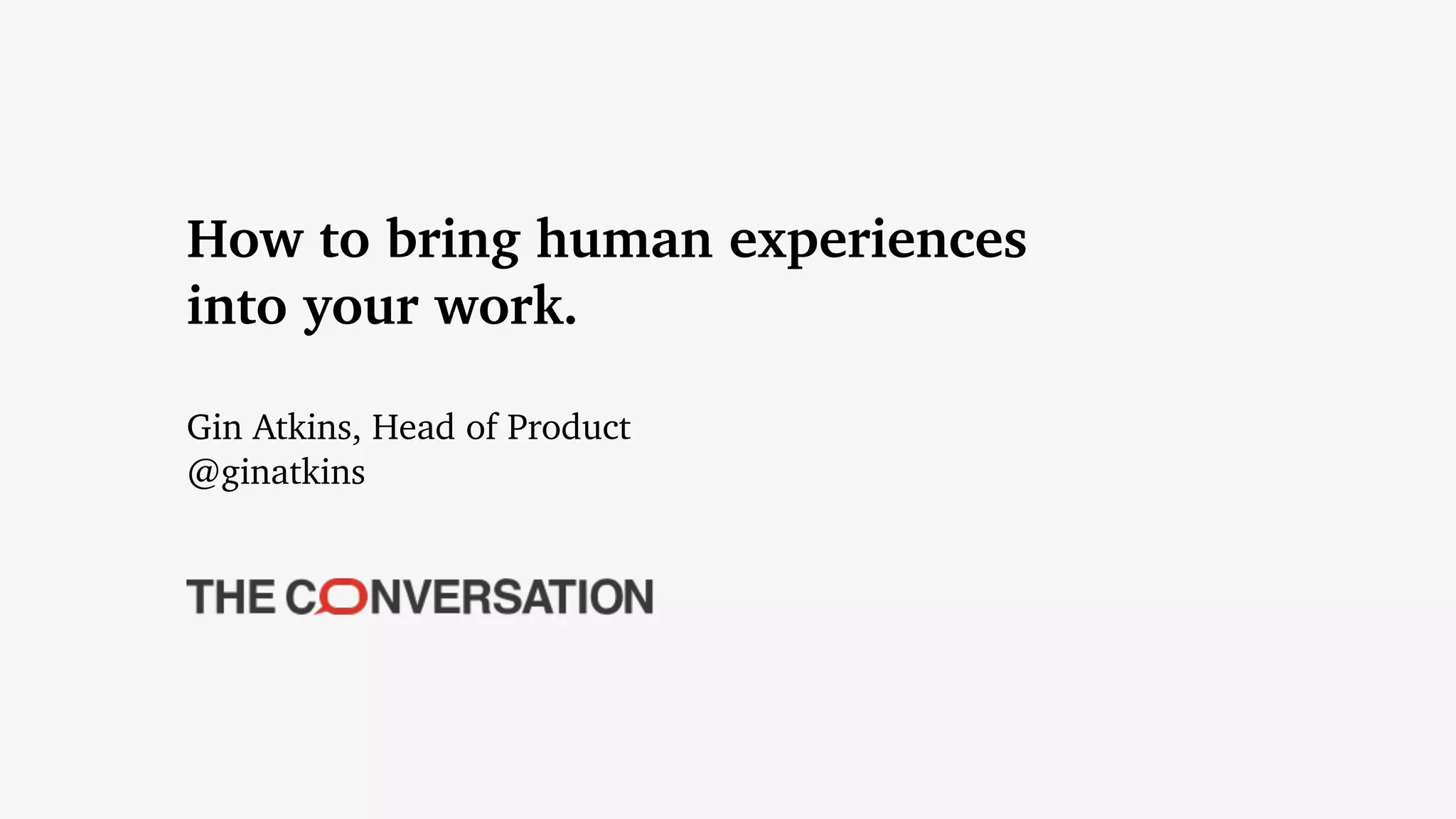 How to bring human experiences into your work.

Gin Atkins, Head of Product
@ginatkins

THE CONVERSATION